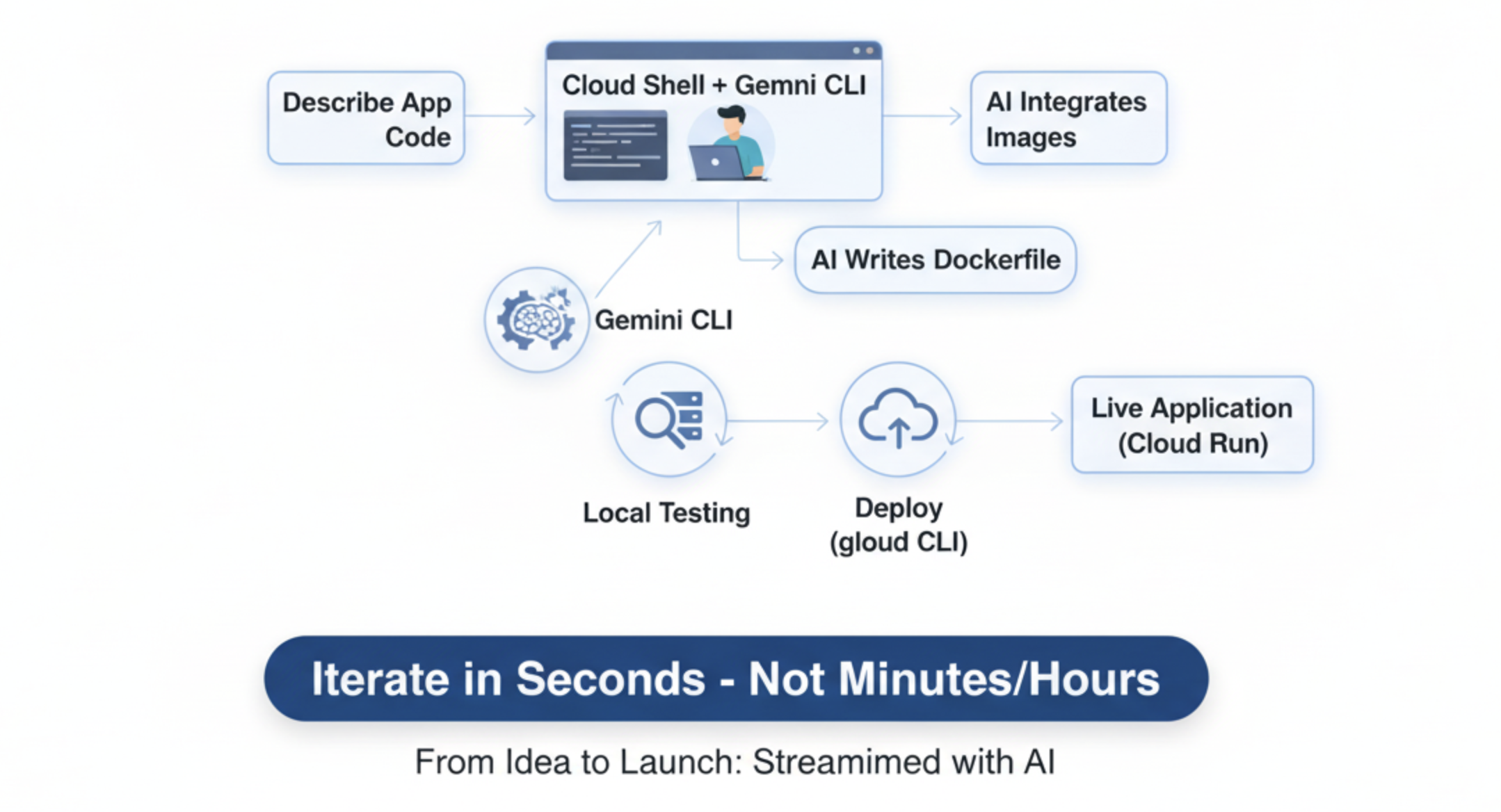 Describe App Code

Cloud Shell + Gemni CLI

AI Integrates Images

AI Writes Dockerfile

Gemini CLI

Local Testing

Deploy (gloud CLI)

Live Application (Cloud Run)

Iterate in Seconds - Not Minutes/Hours

From Idea to Launch: Streamimed with AI